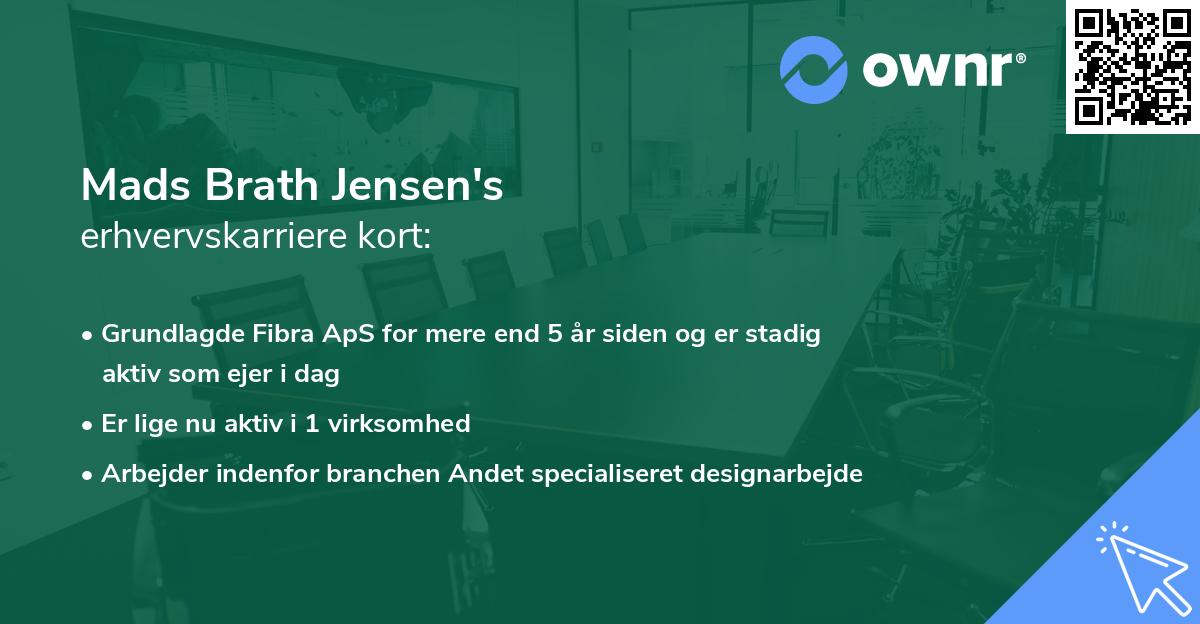 ownr®

Mads Brath Jensen's
erhvervskarriere kort:

• Grundlagde Fibra ApS for mere end 5 år siden og er stadig aktiv som ejer i dag
• Er lige nu aktiv i 1 virksomhed
• Arbejder indenfor branchen Andet specialiseret designarbejde